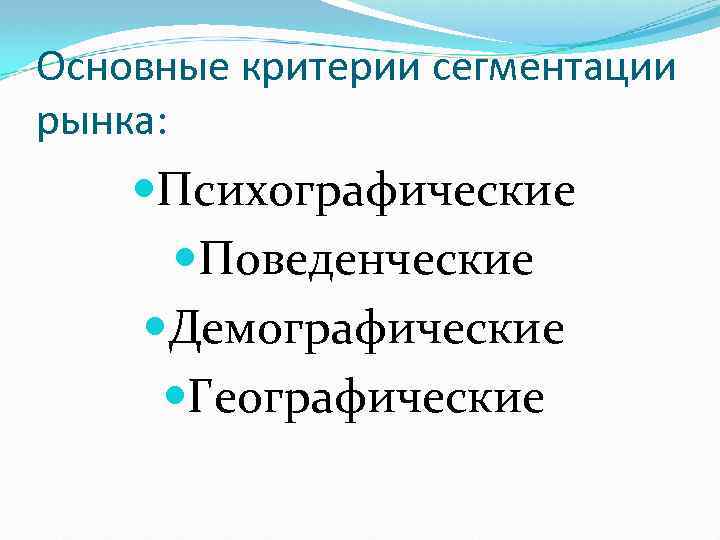 Основные критерии сегментации рынка:

- Психографические
- Поведенческие
- Демографические
- Географические